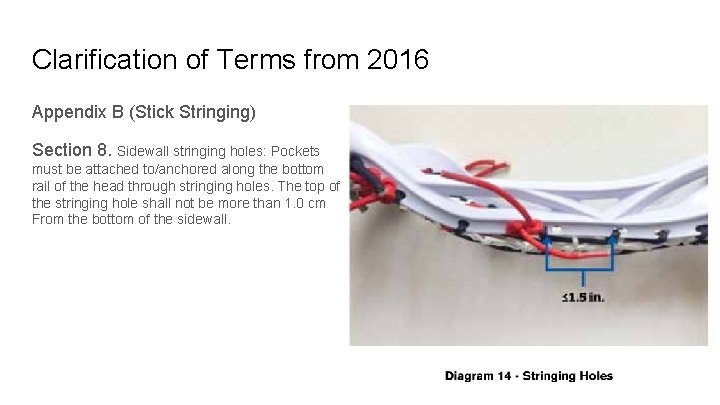 Clarification of Terms from 2016

Appendix B (Stick Stringing)

Section 8. Sidewall stringing holes: Pockets must be attached to/anchored along the bottom rail of the head through stringing holes. The top of the stringing hole shall not be more than 1.0 cm From the bottom of the sidewall.

≤1.5 in.

Diagram 14 - Stringing Holes